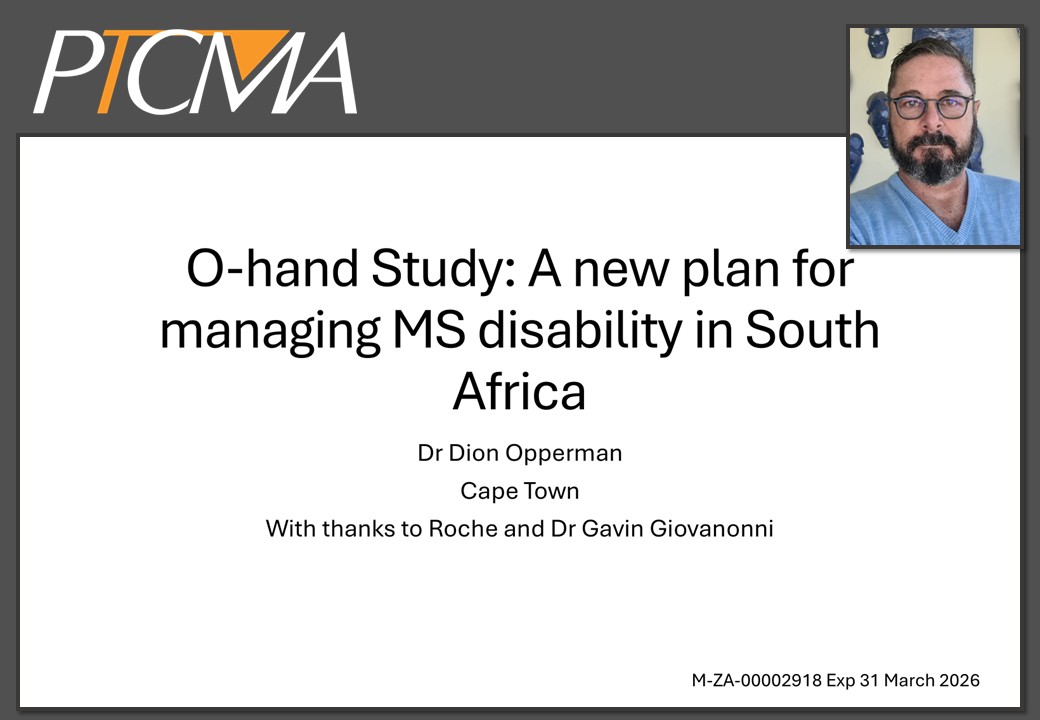 PTCMA

O-hand Study: A new plan for managing MS disability in South Africa

Dr Dion Opperman

Cape Town

With thanks to Roche and Dr Gavin Giovanonni

M-ZA-00002918 Exp 31 March 2026